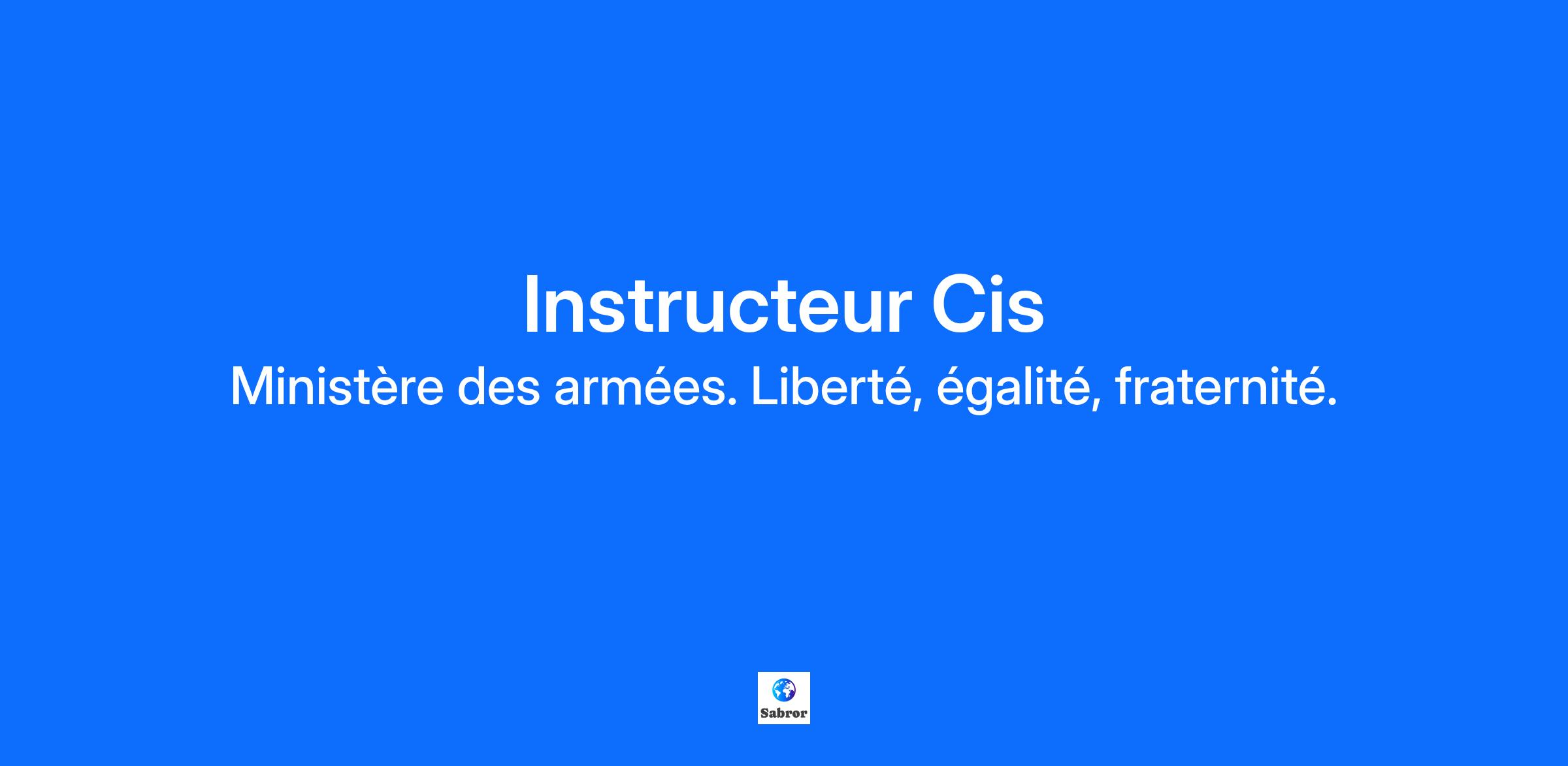 Instructeur Cis

Ministère des armées. Liberté, égalité, fraternité.

Sabror